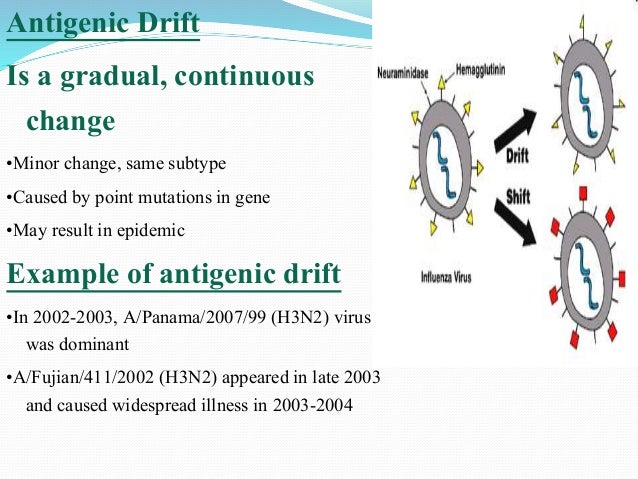 Antigenic Drift

Is a gradual, continuous change

•Minor change, same subtype

•Caused by point mutations in gene

•May result in epidemic

Example of antigenic drift

•In 2002-2003, A/Panama/2007/99 (H3N2) virus was dominant

•A/Fujian/411/2002 (H3N2) appeared in late 2003 and caused widespread illness in 2003-2004

Neuraminidase

Hemagglutinin

Drift

Shift

Influenza Virus